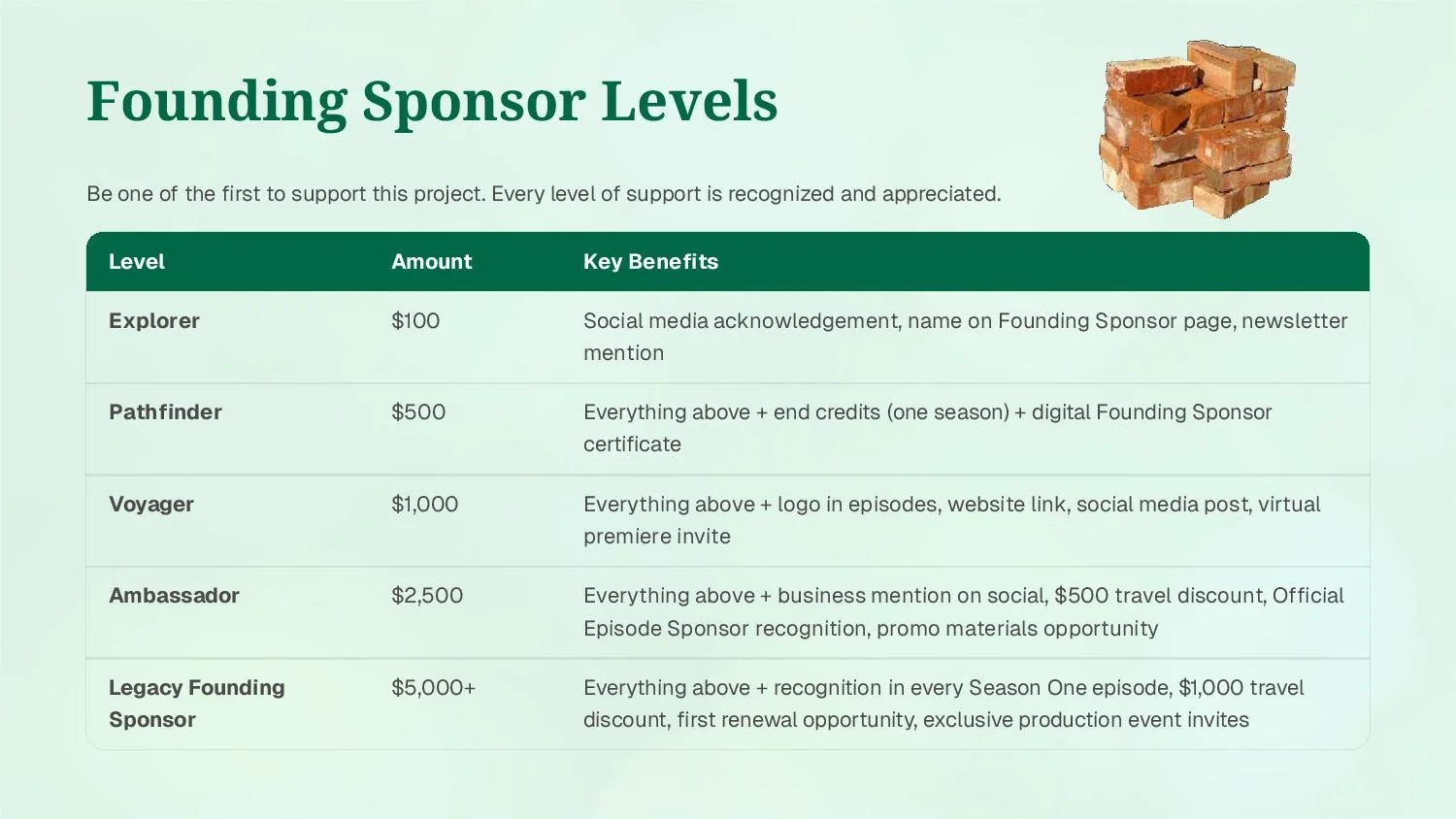 Founding Sponsor Levels

Be one of the first to support this project. Every level of support is recognized and appreciated.

| Level | Amount | Key Benefits |
|---|---|---|
| Explorer | \$100 | Social media acknowledgement, name on Founding Sponsor page, newsletter mention |
| Pathfinder | \$500 | Everything above + end credits (one season) + digital Founding Sponsor certificate |
| Voyager | \$1,000 | Everything above + logo in episodes, website link, social media post, virtual premiere invite |
| Ambassador | \$2,500 | Everything above + business mention on social, \$500 travel discount, Official Episode Sponsor recognition, promo materials opportunity |
| Legacy Founding Sponsor | \$5,000+ | Everything above + recognition in every Season One episode, \$1,000 travel discount, first renewal opportunity, exclusive production event invites |